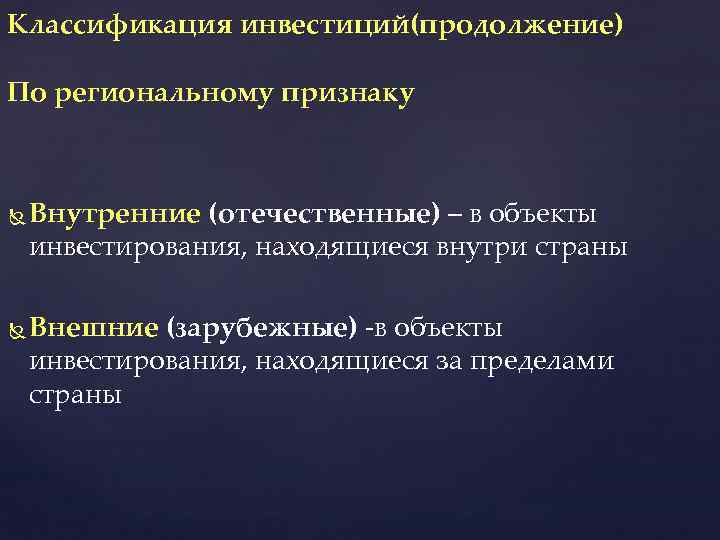 Классификация инвестиций(продолжение)

По региональному признаку

Внутренние (отечественные) – в объекты инвестирования, находящиеся внутри страны

Внешние (зарубежные) -в объекты инвестирования, находящиеся за пределами страны